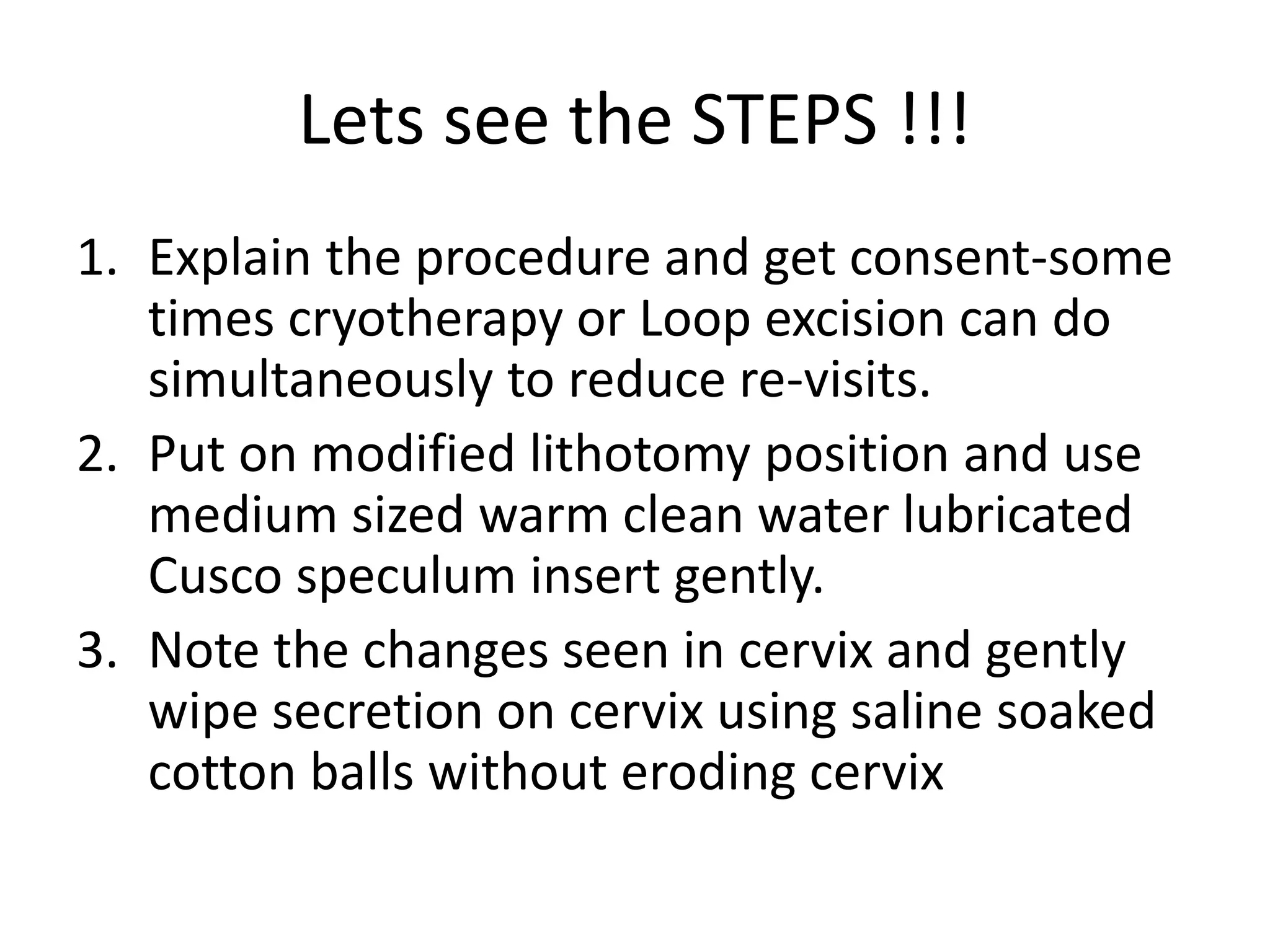 Lets see the STEPS !!!

1. Explain the procedure and get consent-some times cryotherapy or Loop excision can do simultaneously to reduce re-visits.
2. Put on modified lithotomy position and use medium sized warm clean water lubricated Cusco speculum insert gently.
3. Note the changes seen in cervix and gently wipe secretion on cervix using saline soaked cotton balls without eroding cervix